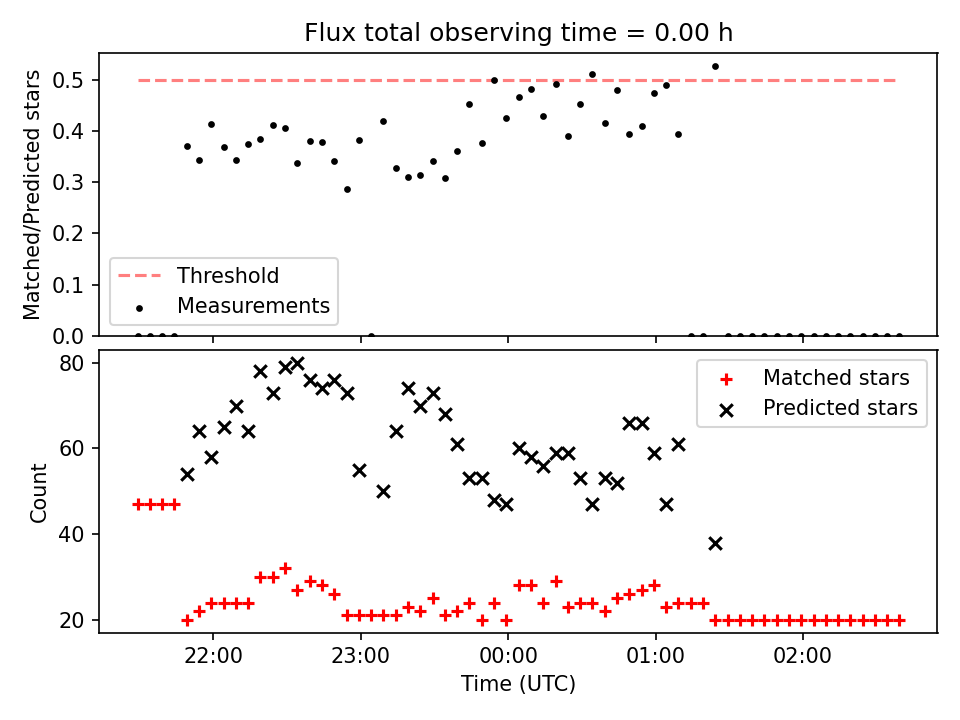 Flux total observing time = 0.00 h

Matched/Predicted stars
0.5
0.4
0.3
0.2
0.1
0.0

Threshold
Measurements

Count
80
60
40
20

Matched stars
Predicted stars

22:00
23:00
00:00
01:00
02:00
Time (UTC)